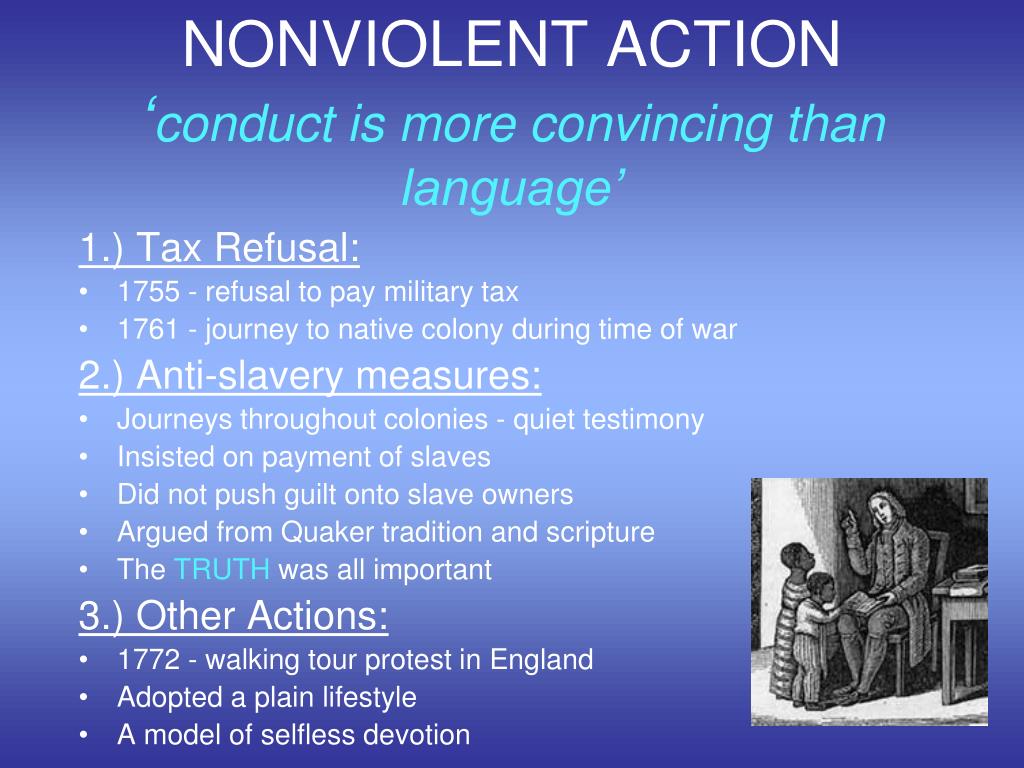 NONVIOLENT ACTION
‘conduct is more convincing than language’

1.) Tax Refusal:
• 1755 - refusal to pay military tax
• 1761 - journey to native colony during time of war

2.) Anti-slavery measures:
• Journeys throughout colonies - quiet testimony
• Insisted on payment of slaves
• Did not push guilt onto slave owners
• Argued from Quaker tradition and scripture
• The TRUTH was all important

3.) Other Actions:
• 1772 - walking tour protest in England
• Adopted a plain lifestyle
• A model of selfless devotion